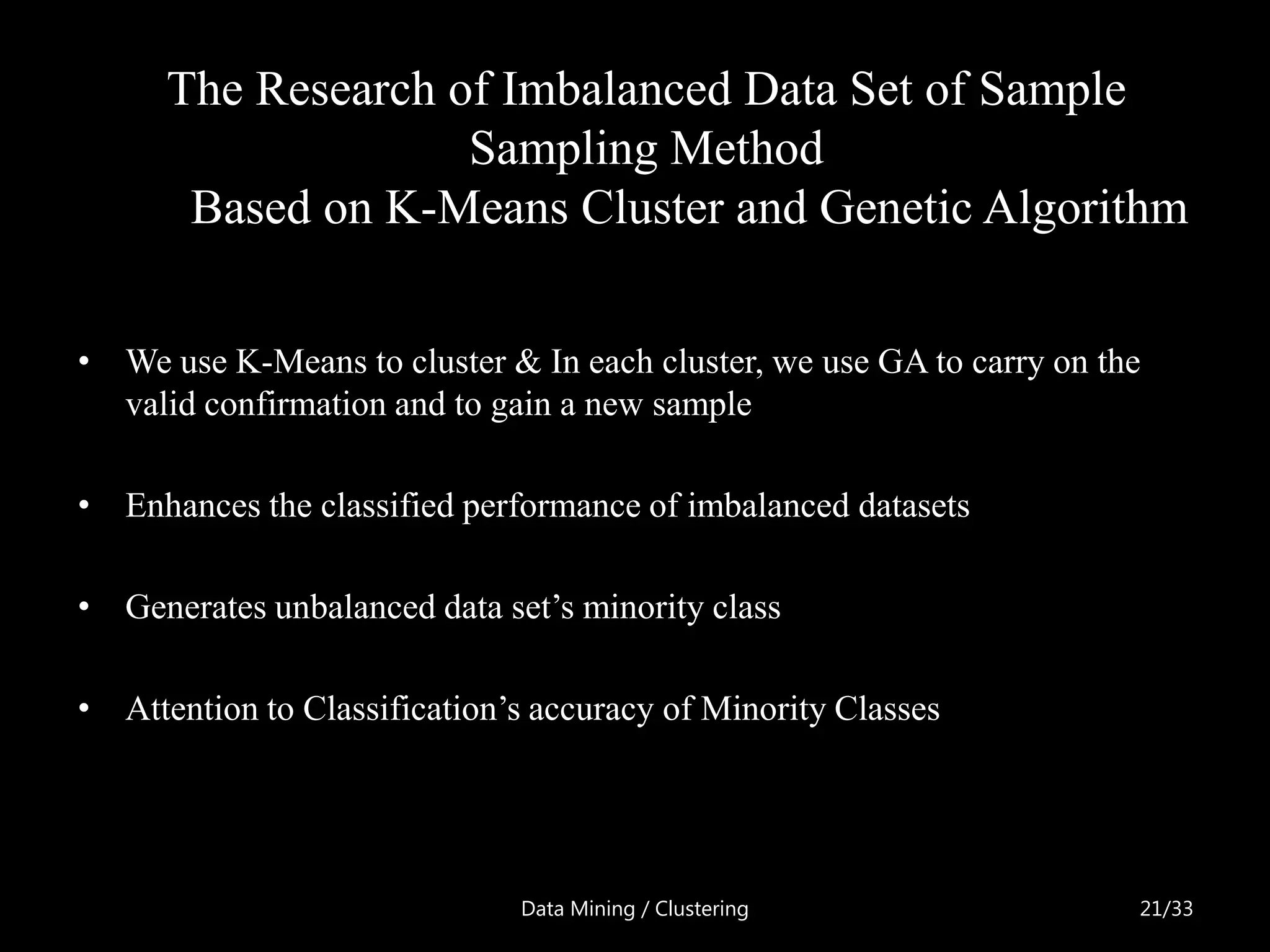 The Research of Imbalanced Data Set of Sample Sampling Method
Based on K-Means Cluster and Genetic Algorithm

• We use K-Means to cluster & In each cluster, we use GA to carry on the valid confirmation and to gain a new sample

• Enhances the classified performance of imbalanced datasets

• Generates unbalanced data set’s minority class

• Attention to Classification’s accuracy of Minority Classes

Data Mining / Clustering

21/33